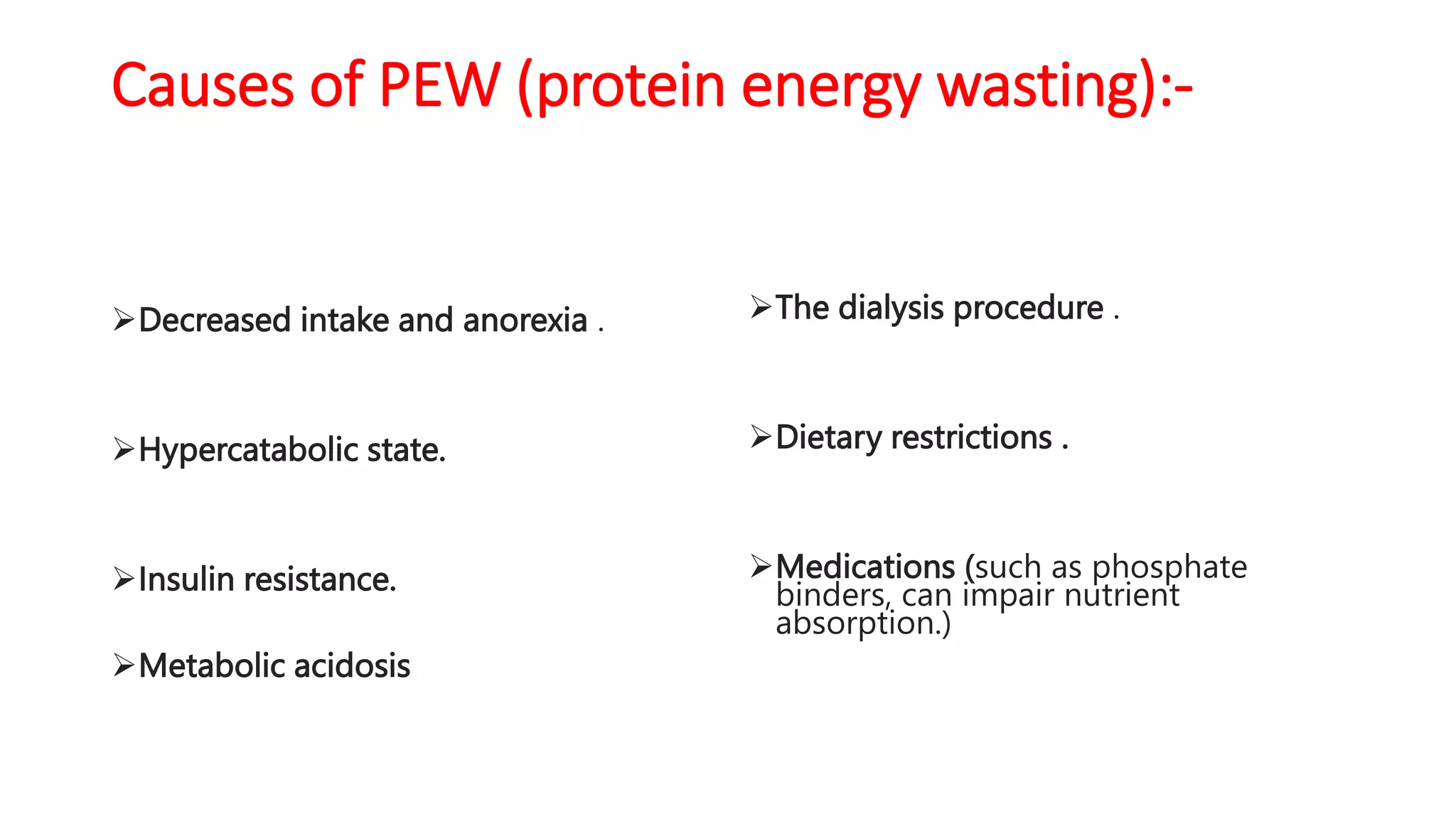 Causes of PEW (protein energy wasting):-

➢Decreased intake and anorexia .

➢Hypercatabolic state.

➢Insulin resistance.

➢Metabolic acidosis

➢The dialysis procedure .

➢Dietary restrictions .

➢Medications (such as phosphate binders, can impair nutrient absorption.)